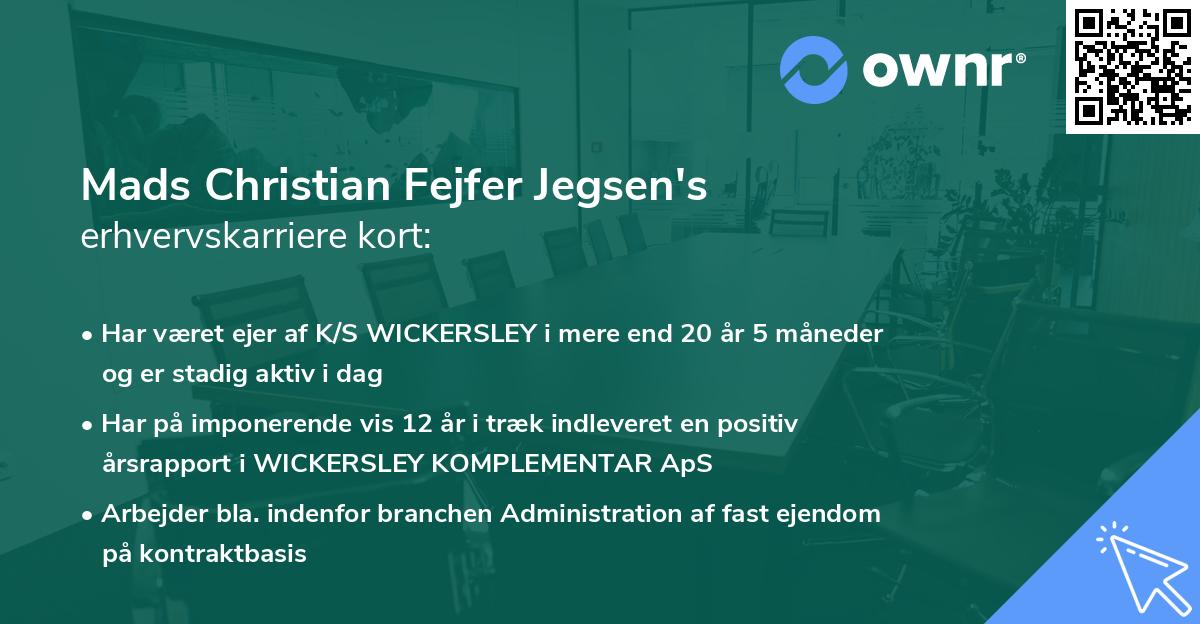 ownr®

Mads Christian Fejfer Jegsen's
erhvervskarriere kort:

• Har været ejer af K/S WICKERSLEY i mere end 20 år 5 måneder og er stadig aktiv i dag

• Har på imponerende vis 12 år i træk indleveret en positiv årsrapport i WICKERSLEY KOMPLEMENTAR ApS

• Arbejder bla. indenfor branchen Administration af fast ejendom på kontraktbasis